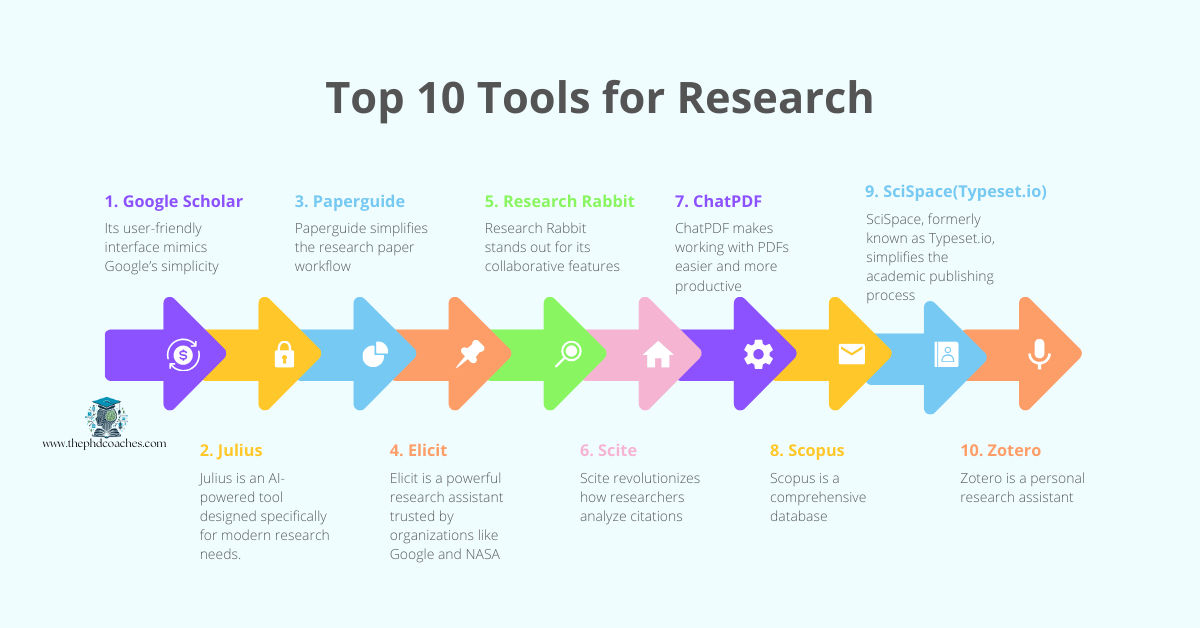 Top 10 Tools for Research

1. Google Scholar
Its user-friendly interface mimics Google's simplicity

3. Paperguide
Paperguide simplifies the research paper workflow

5. Research Rabbit
Research Rabbit stands out for its collaborative features

7. ChatPDF
ChatPDF makes working with PDFs easier and more productive

9. SciSpace(Typeset.io)
SciSpace, formerly known as Typeset.io, simplifies the academic publishing process

www.thephdcoaches.com

2. Julius
Julius is an AI-powered tool designed specifically for modern research needs.

4. Elicit
Elicit is a powerful research assistant trusted by organizations like Google and NASA

6. Scite
Scite revolutionizes how researchers analyze citations

8. Scopus
Scopus is a comprehensive database

10. Zotero
Zotero is a personal research assistant